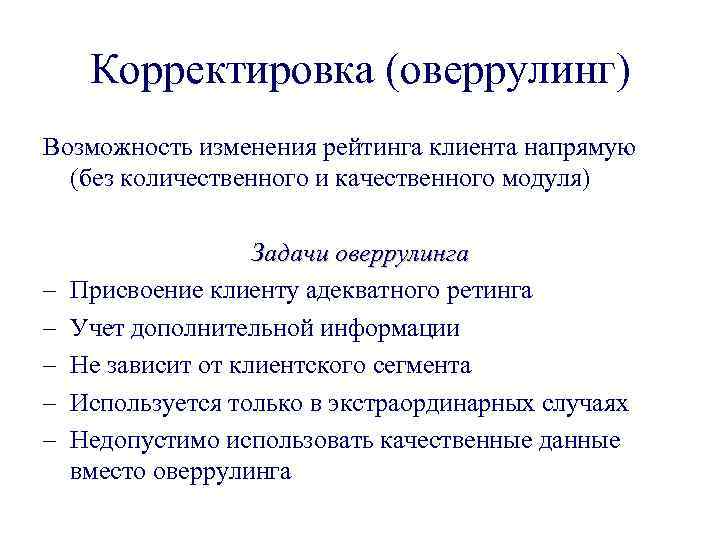 Корректировка (оверрулинг)

Возможность изменения рейтинга клиента напрямую (без количественного и качественного модуля)

Задачи оверрулинга

– Присвоение клиенту адекватного ретинга
– Учет дополнительной информации
– Не зависит от клиентского сегмента
– Используется только в экстраординарных случаях
– Недопустимо использовать качественные данные вместо оверрулинга